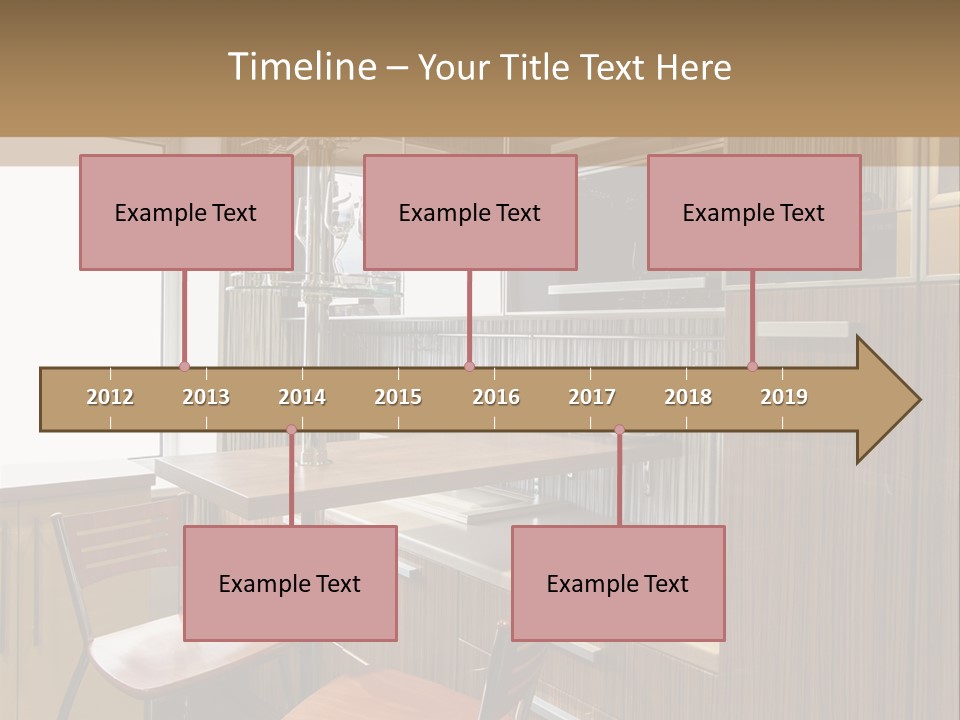 Timeline – Your Title Text Here

Example Text

Example Text

Example Text

2012 2013 2014 2015 2016 2017 2018 2019

Example Text

Example Text